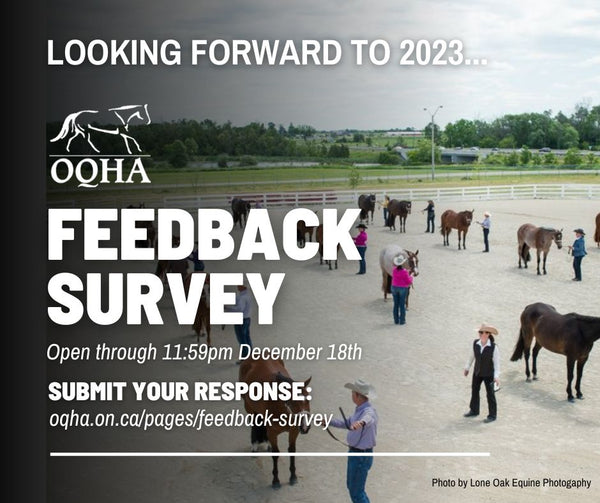 LOOKING FORWARD TO 2023...

OQHA

FEEDBACK SURVEY

Open through 11:59pm December 18th

SUBMIT YOUR RESPONSE:
oqha.on.ca/pages/feedback-survey

Photo by Lone Oak Equine Photography